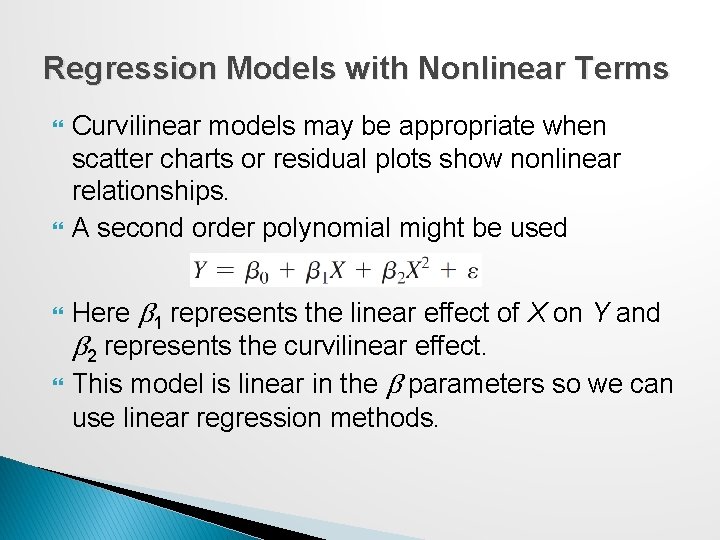 Regression Models with Nonlinear Terms

Curvilinear models may be appropriate when scatter charts or residual plots show nonlinear relationships.

A second order polynomial might be used

$Y = \beta_0 + \beta_1 X + \beta_2 X^2 + \varepsilon$

Here $\beta_1$ represents the linear effect of $X$ on $Y$ and $\beta_2$ represents the curvilinear effect.

This model is linear in the $\beta$ parameters so we can use linear regression methods.